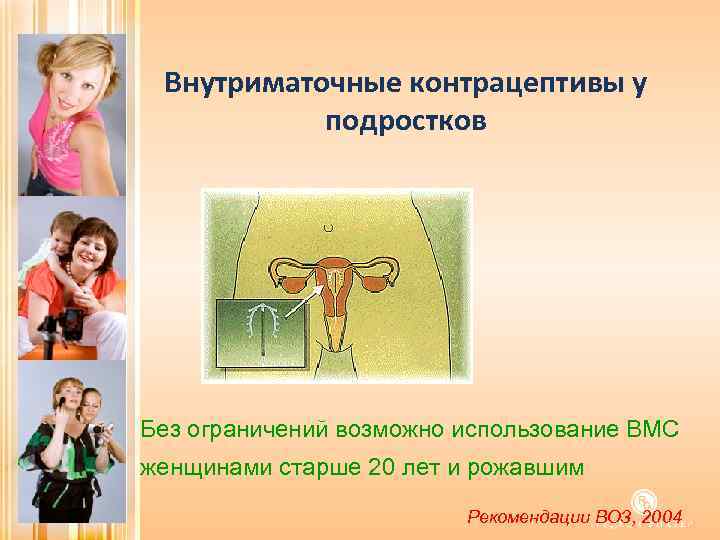 Внутриматочные контрацептивы у подростков

Без ограничений возможно использование ВМС женщинами старше 20 лет и рожавшим

Рекомендации ВОЗ, 2004